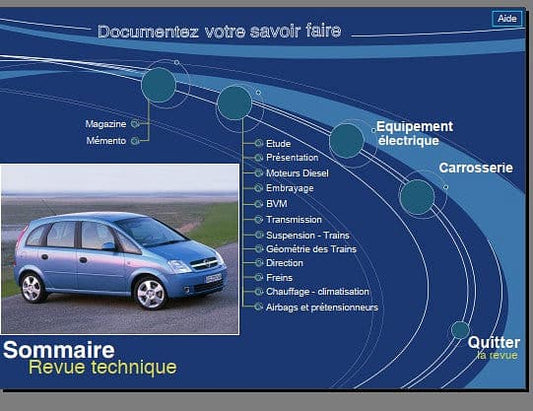 Aide

Documentez votre savoir faire

Magazine
Mémento

Etude
Présentation
Moteurs Diesel
Embrayage
BVM
Transmission
Suspension - Trains
Géométrie des Trains
Direction
Freins
Chauffage - climatisation
Airbags et prétensionneurs

Equipement électrique

Carrosserie

Quitter
la revue

Sommaire
Revue technique